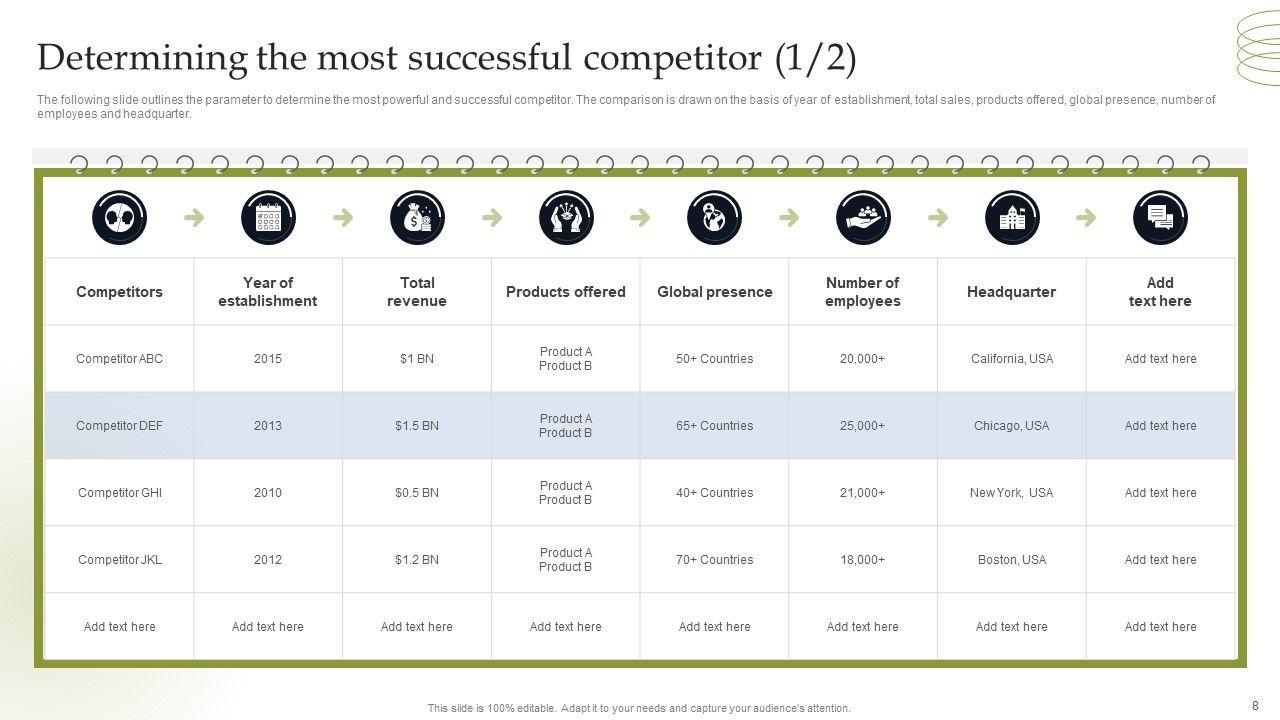 Determining the most successful competitor (1/2)

The following slide outlines the parameter to determine the most powerful and successful competitor. The comparison is drawn on the basis of year of establishment, total sales, products offered, global presence, number of employees and headquarter.

| Competitors | Year of establishment | Total revenue | Products offered | Global presence | Number of employees | Headquarter | Add text here |
|---|---|---|---|---|---|---|---|
| Competitor ABC | 2015 | $1 BN | Product A Product B | 50+ Countries | 20,000+ | California, USA | Add text here |
| Competitor DEF | 2013 | $1.5 BN | Product A Product B | 65+ Countries | 25,000+ | Chicago, USA | Add text here |
| Competitor GHI | 2010 | $0.5 BN | Product A Product B | 40+ Countries | 21,000+ | New York, USA | Add text here |
| Competitor JKL | 2012 | $1.2 BN | Product A Product B | 70+ Countries | 18,000+ | Boston, USA | Add text here |
| Add text here | Add text here | Add text here | Add text here | Add text here | Add text here | Add text here | Add text here |

This slide is 100% editable. Adapt it to your needs and capture your audience's attention.

8